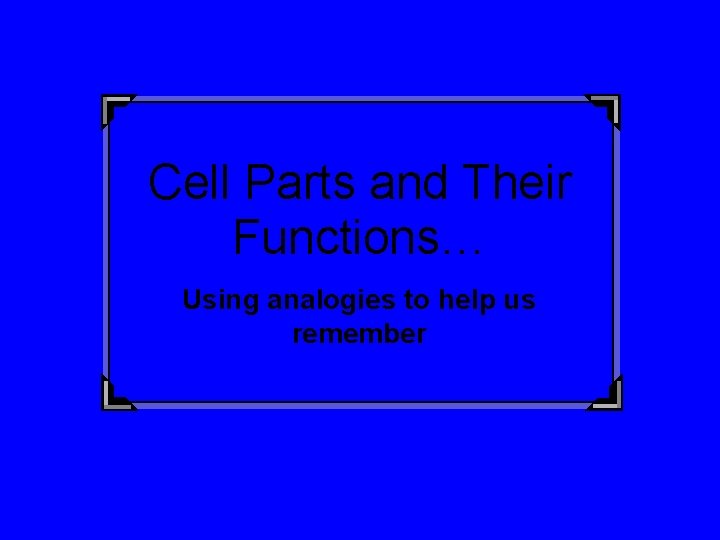 Cell Parts and Their Functions…

Using analogies to help us remember